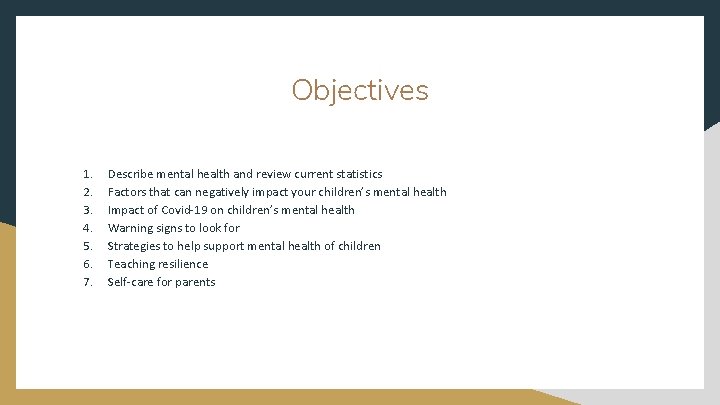 Objectives

1. Describe mental health and review current statistics
2. Factors that can negatively impact your children's mental health
3. Impact of Covid-19 on children's mental health
4. Warning signs to look for
5. Strategies to help support mental health of children
6. Teaching resilience
7. Self-care for parents